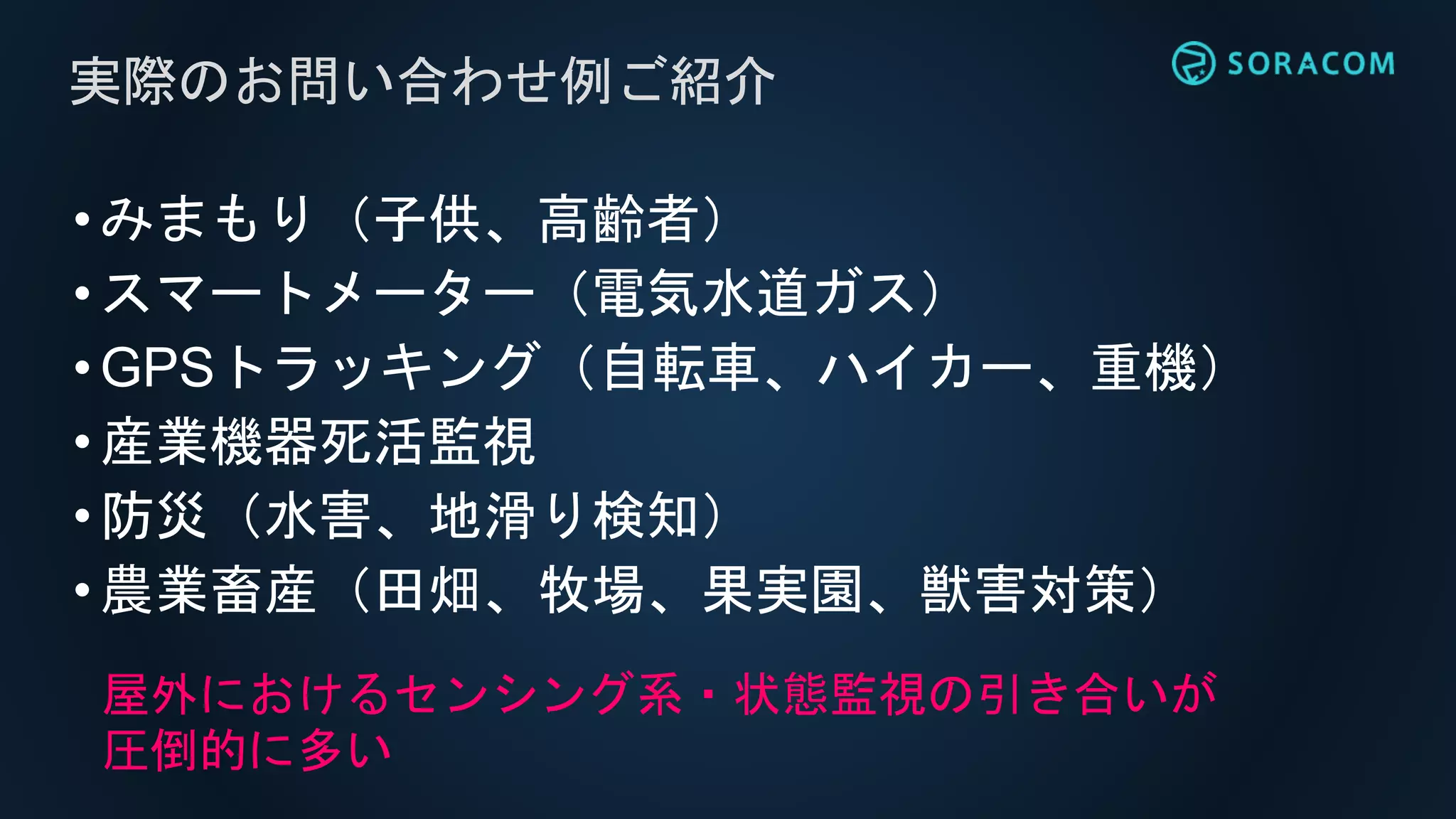 実際のお問い合わせ例ご紹介

SORACOM

• みまもり（子供、高齢者）
• スマートメーター（電気水道ガス）
• GPSトラッキング（自転車、ハイカー、重機）
• 産業機器死活監視
• 防災（水害、地滑り検知）
• 農業畜産（田畑、牧場、果実園、獣害対策）

屋外におけるセンシング系・状態監視の引き合いが圧倒的に多い